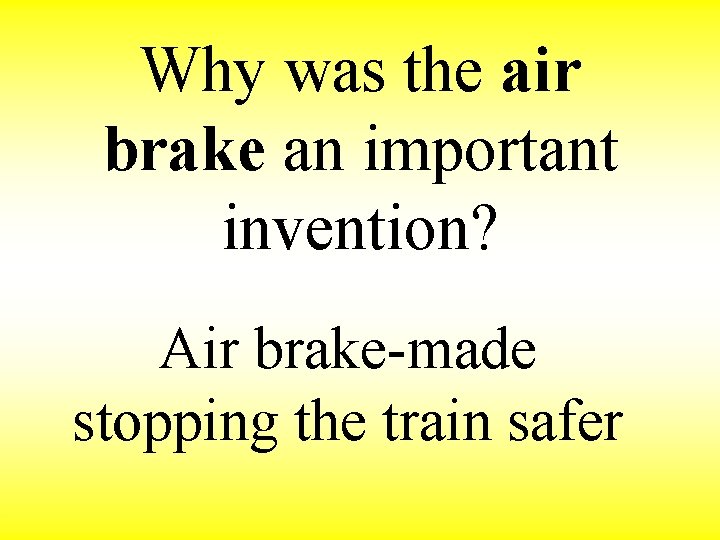 Why was the air brake an important invention?

Air brake-made stopping the train safer